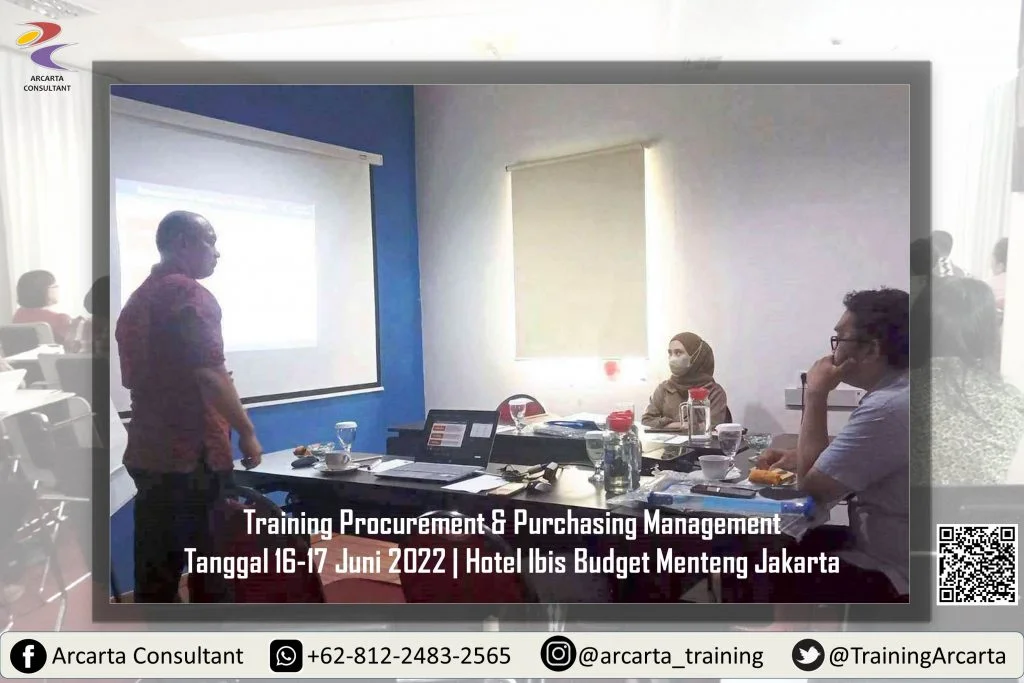 ARCARTA CONSULTANT

Training Procurement & Purchasing Management
Tanggal 16-17 Juni 2022 | Hotel Ibis Budget Menteng Jakarta

Arcarta Consultant +62-812-2483-2565 @arcarta_training @TrainingArcarta